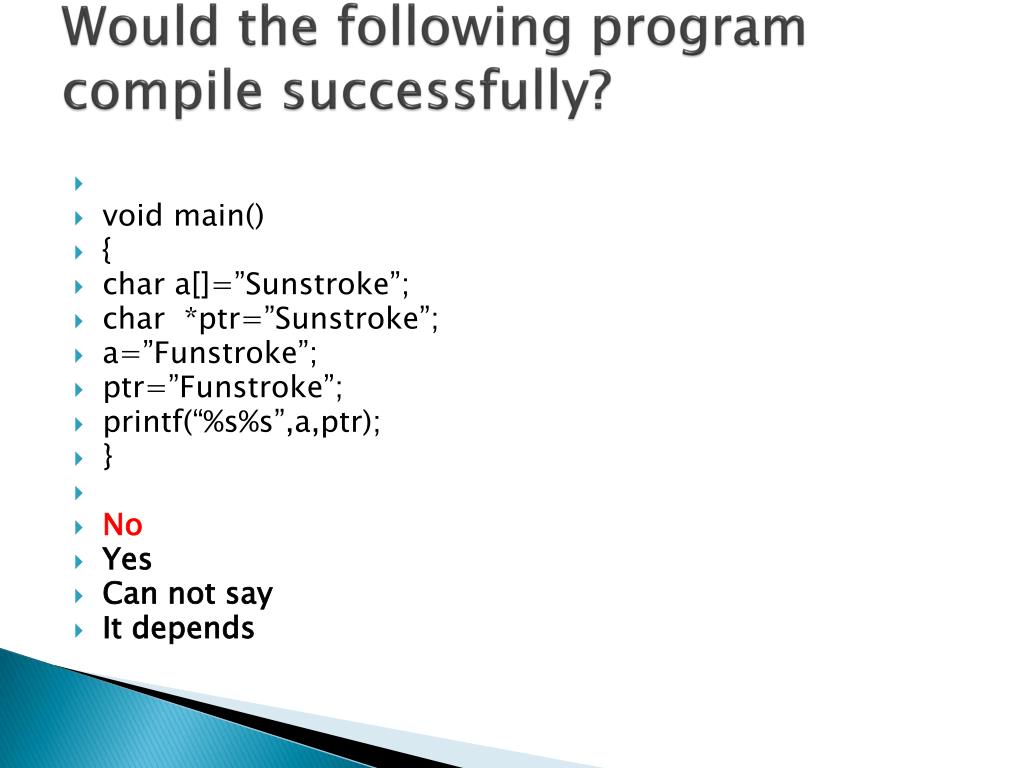 Would the following program compile successfully?

void main()
{
char a[]=”Sunstroke”;
char *ptr=”Sunstroke”;
a=”Funstroke”;
ptr=”Funstroke”;
printf(“%s%s”,a,ptr);
}

No
Yes
Can not say
It depends